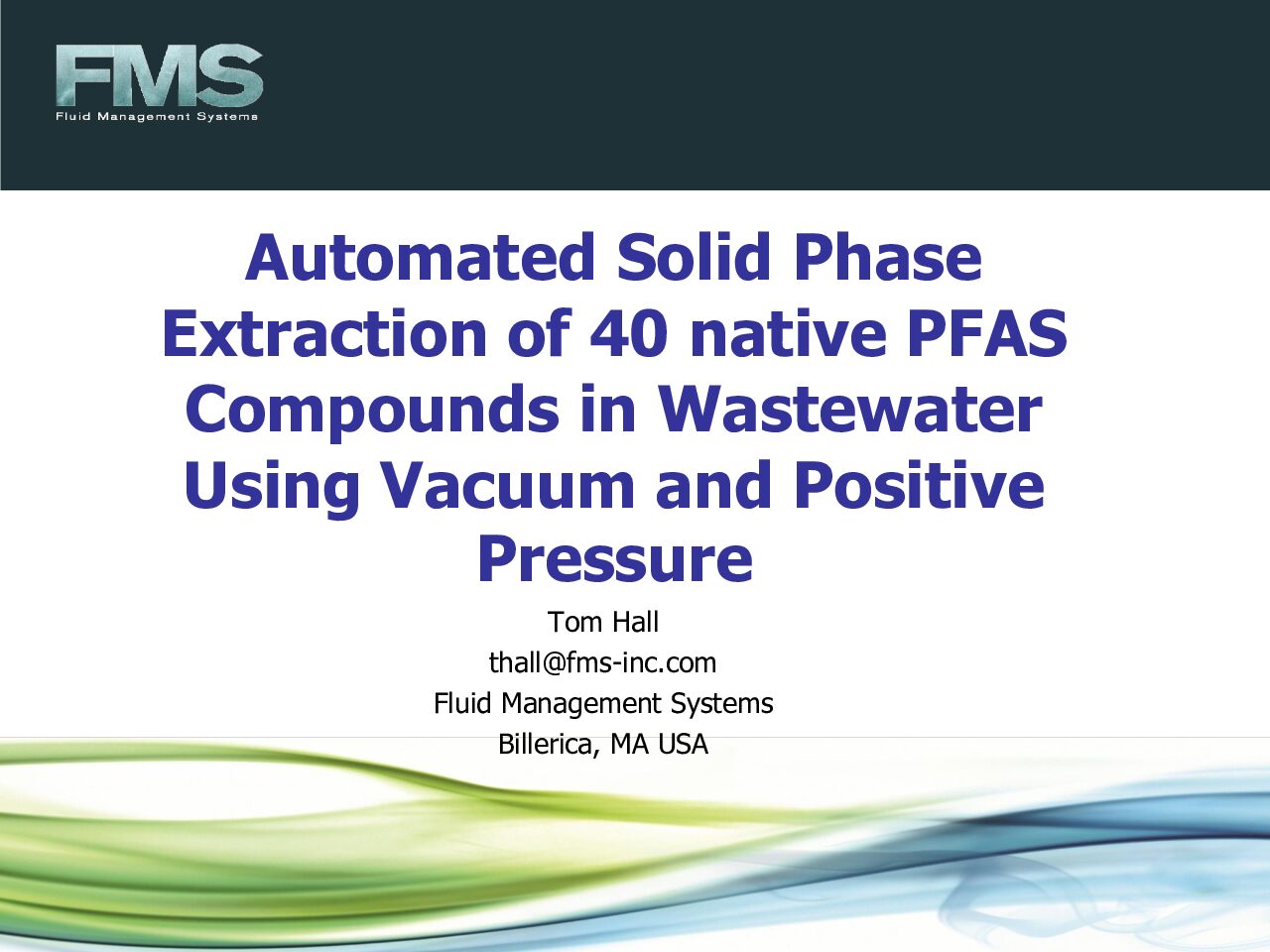 FMS
Fluid Management Systems

Automated Solid Phase Extraction of 40 native PFAS Compounds in Wastewater Using Vacuum and Positive Pressure

Tom Hall
thall@fms-inc.com
Fluid Management Systems
Billerica, MA USA